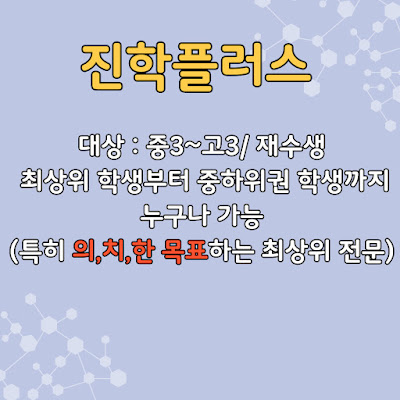 진학플러스

대상 : 중3~고3/ 재수생
최상위 학생부터 중하위권 학생까지
누구나 가능
(특히 의,치,한 목표하는 최상위 전문)